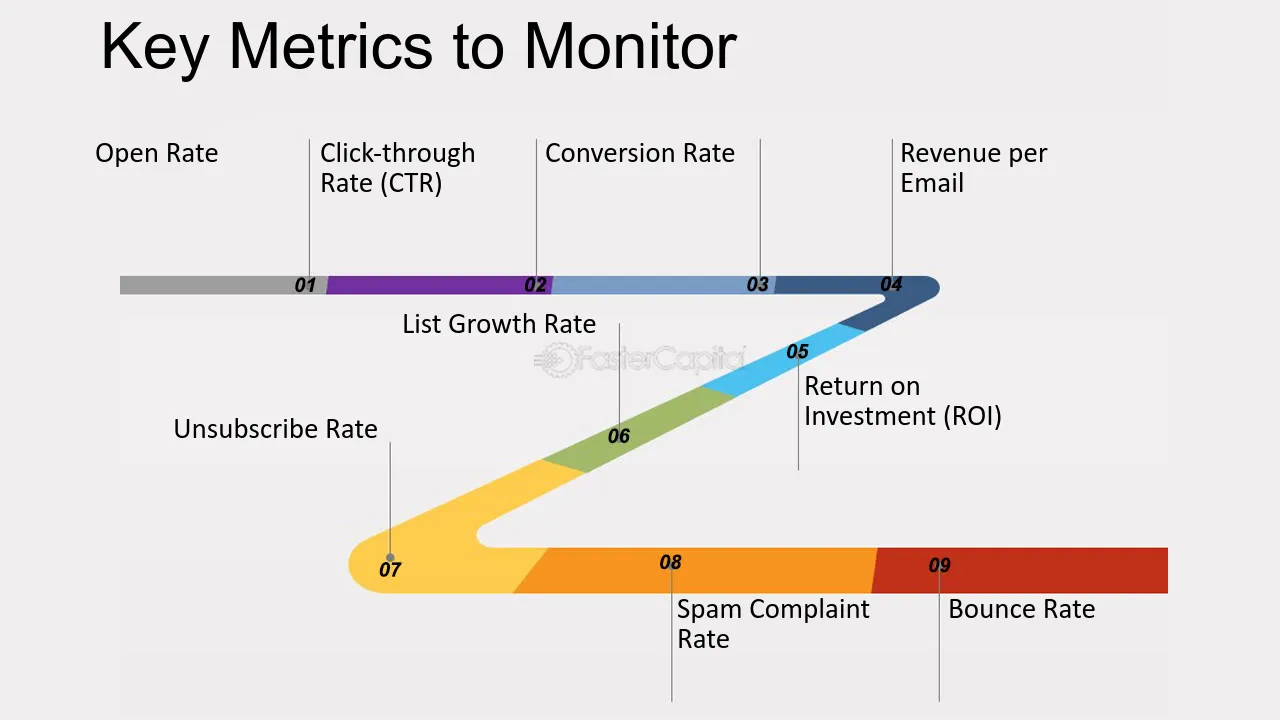 Key Metrics to Monitor

Open Rate

Click-through Rate (CTR)

Conversion Rate

Revenue per Email

01

02

03

04

List Growth Rate

05

Return on Investment (ROI)

Unsubscribe Rate

06

07

08

09

Spam Complaint Rate

Bounce Rate

FasterCapital